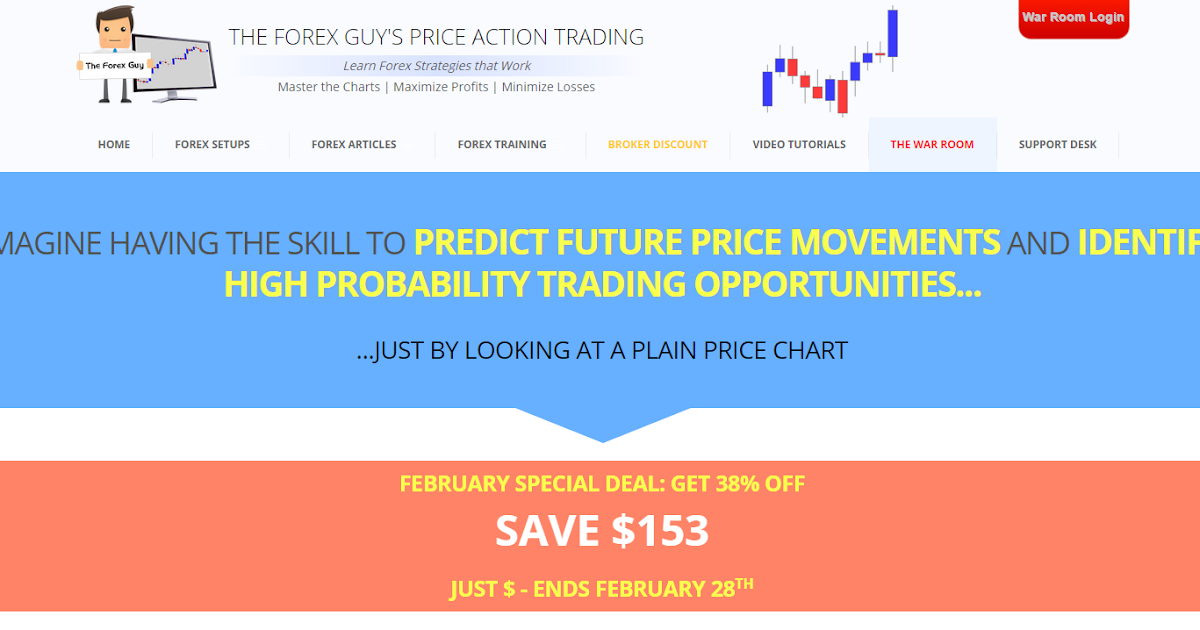 The Forex Guy

THE FOREX GUY'S PRICE ACTION TRADING

Learn Forex Strategies that Work

Master the Charts | Maximize Profits | Minimize Losses

War Room Login

HOME FOREX SETUPS FOREX ARTICLES FOREX TRAINING BROKER DISCOUNT VIDEO TUTORIALS THE WAR ROOM SUPPORT DESK

MAGINE HAVING THE SKILL TO PREDICT FUTURE PRICE MOVEMENTS AND IDENTIF HIGH PROBABILITY TRADING OPPORTUNITIES...

...JUST BY LOOKING AT A PLAIN PRICE CHART

FEBRUARY SPECIAL DEAL: GET 38% OFF

SAVE $153

JUST $ - ENDS FEBRUARY 28$^{TH}$